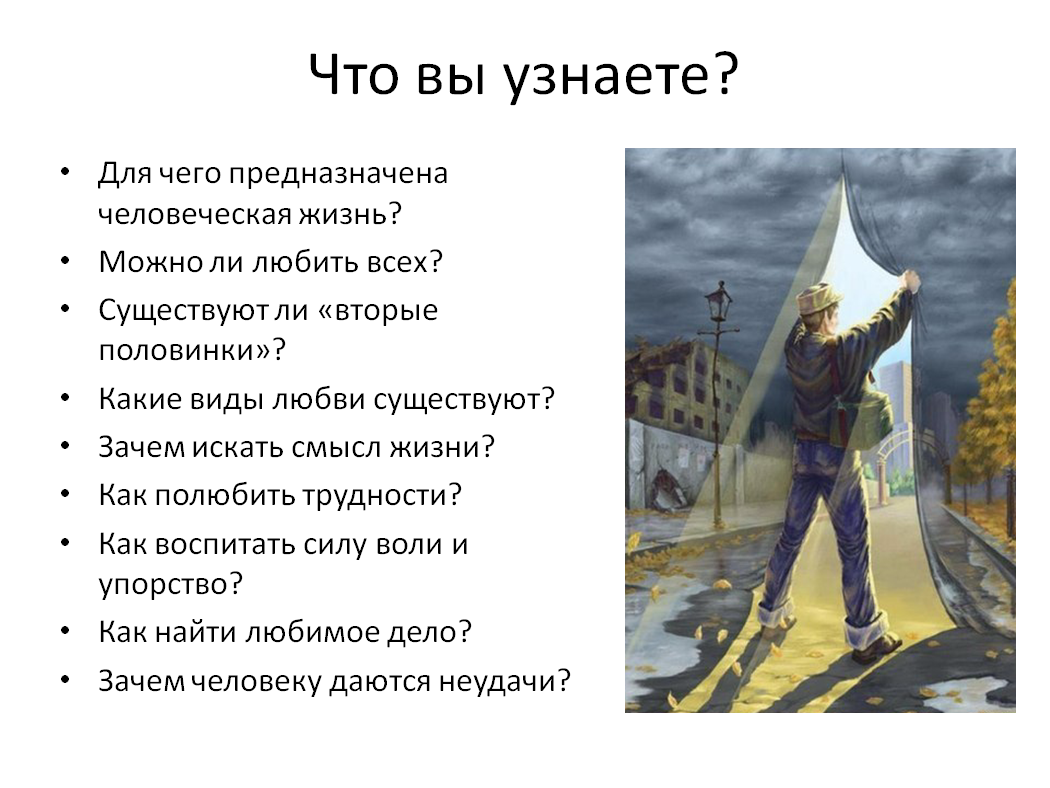 Что вы узнаете?

• Для чего предназначена человеческая жизнь?
• Можно ли любить всех?
• Существуют ли «вторые половинки»?
• Какие виды любви существуют?
• Зачем искать смысл жизни?
• Как полюбить трудности?
• Как воспитать силу воли и упорство?
• Как найти любимое дело?
• Зачем человеку даются неудачи?